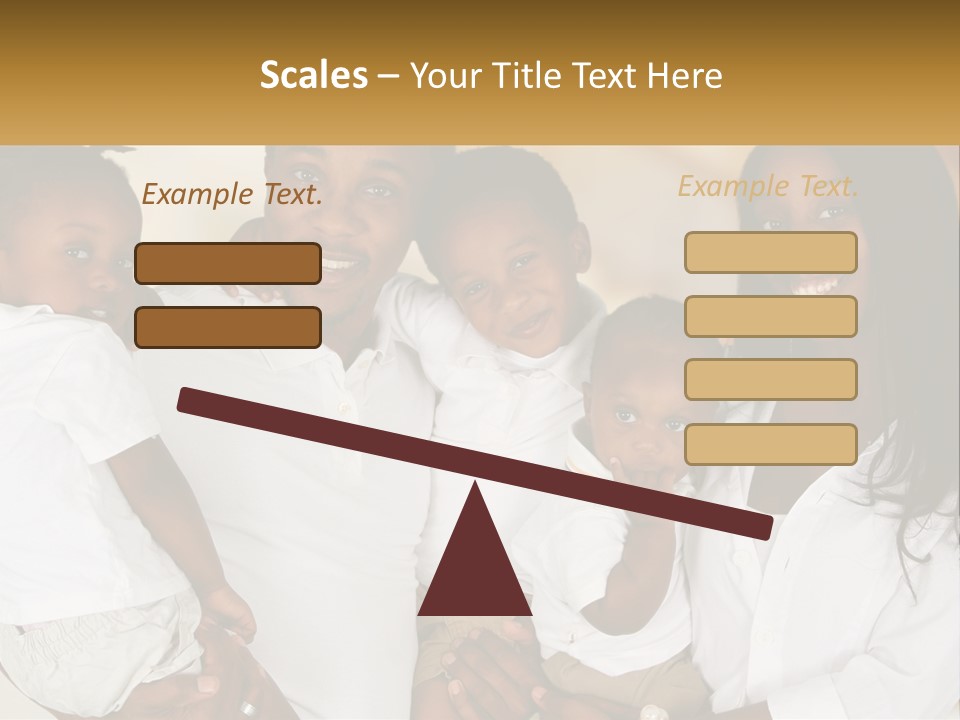 Scales – Your Title Text Here

Example Text.

Example Text.